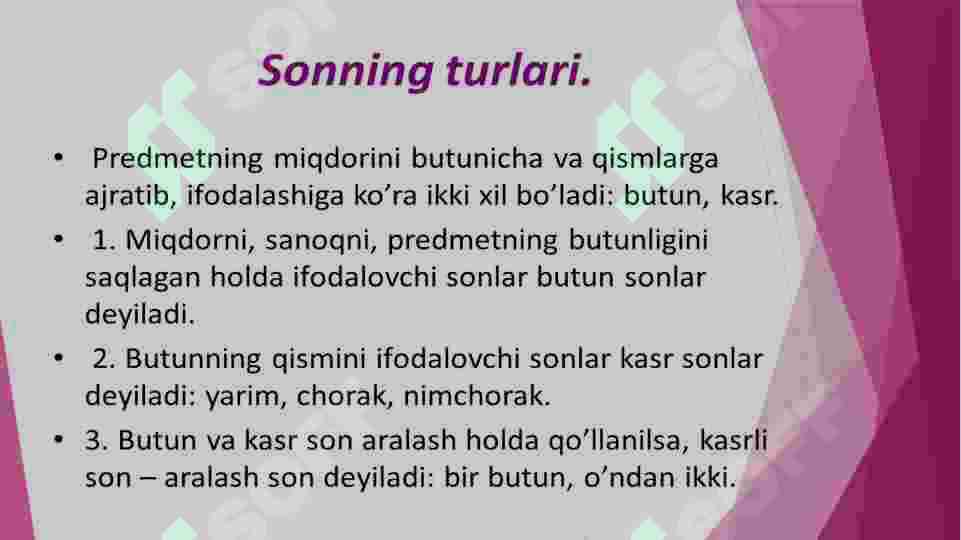 Sonning turlari.

• Predmetning miqdorini butunicha va qismlarga ajratib, ifodalashiga ko’ra ikki xil bo’ladi: butun, kasr.

• 1. Miqdorni, sanoqni, predmetning butunligini saqlagan holda ifodalovchi sonlar butun sonlar deyiladi.

• 2. Butunning qismini ifodalovchi sonlar kasr sonlar deyiladi: yarim, chorak, nimchorak.

• 3. Butun va kasr son aralash holda qo’llanilsa, kasrli son – aralash son deyiladi: bir butun, o’ndan ikki.